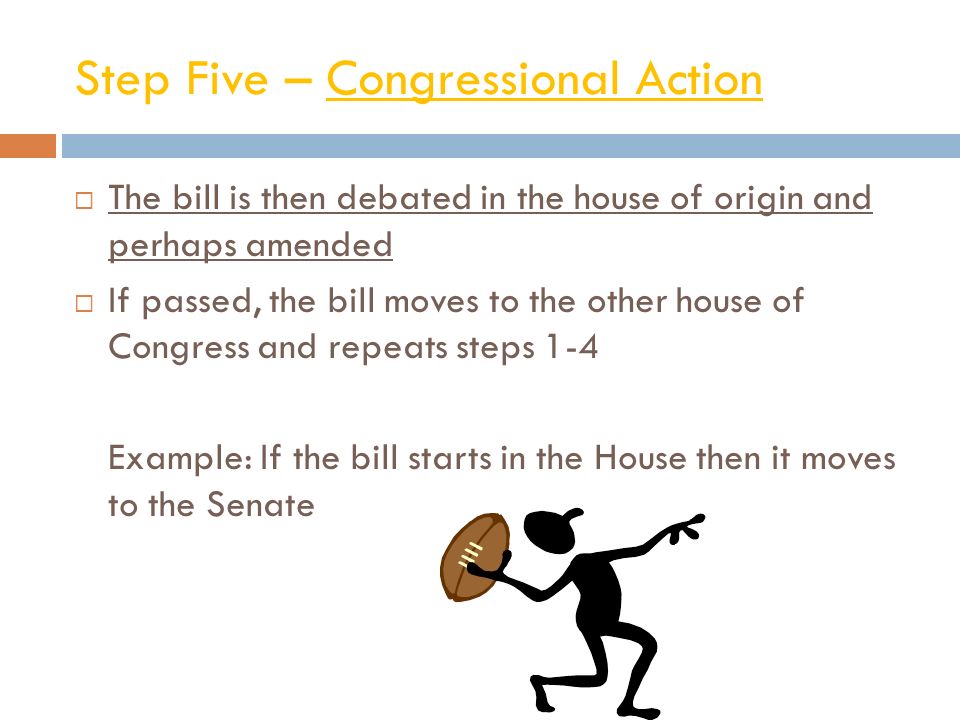 Step Five – Congressional Action

□ The bill is then debated in the house of origin and perhaps amended

□ If passed, the bill moves to the other house of Congress and repeats steps 1-4

Example: If the bill starts in the House then it moves to the Senate